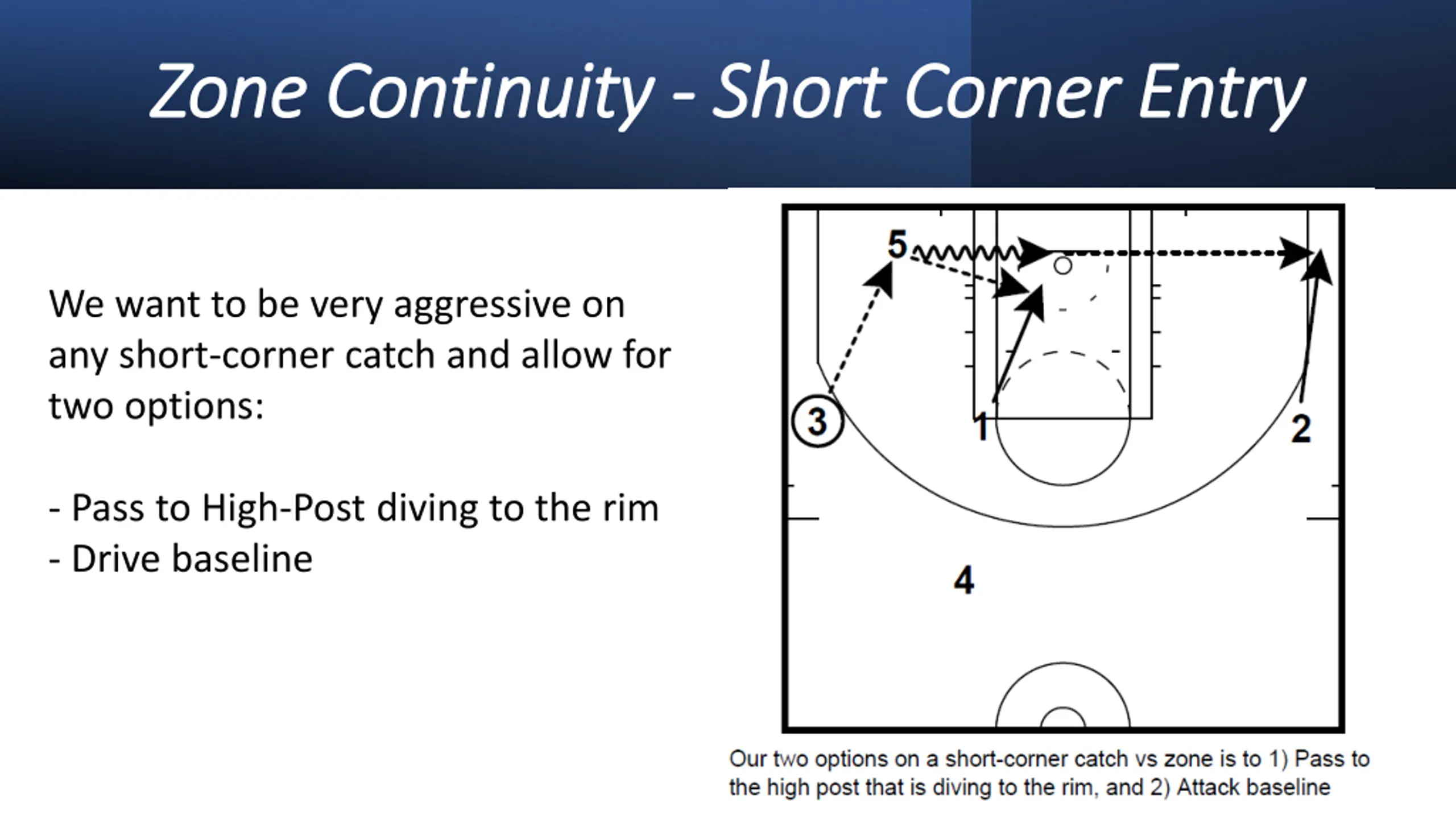 Zone Continuity - Short Corner Entry

We want to be very aggressive on any short-corner catch and allow for two options:

- Pass to High-Post diving to the rim
- Drive baseline

5

3

1

2

4

Our two options on a short-corner catch vs zone is to 1) Pass to the high post that is diving to the rim, and 2) Attack baseline